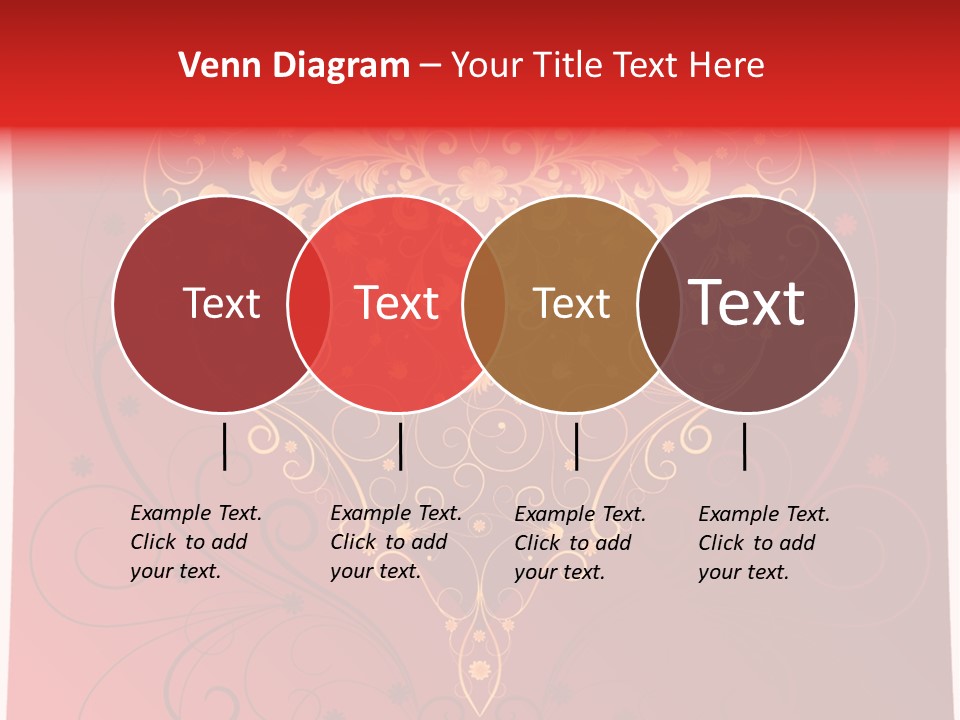 Venn Diagram – Your Title Text Here

Text

Text

Text

Text

Example Text. Click to add your text.

Example Text. Click to add your text.

Example Text. Click to add your text.

Example Text. Click to add your text.